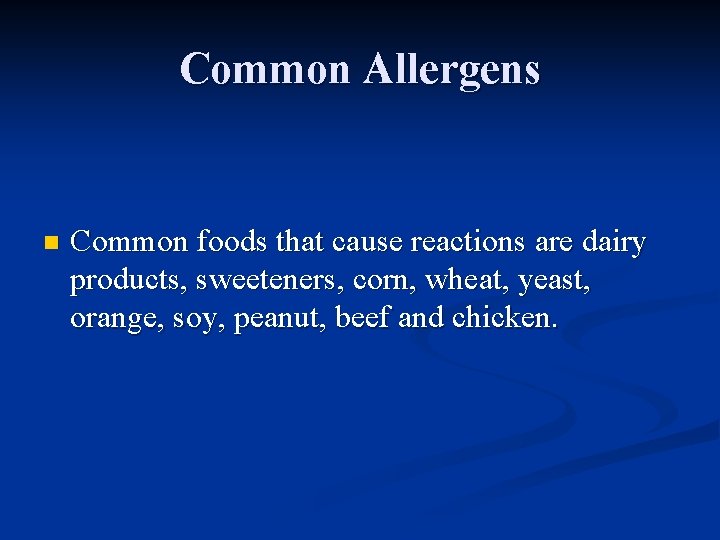 Common Allergens

Common foods that cause reactions are dairy products, sweeteners, corn, wheat, yeast, orange, soy, peanut, beef and chicken.